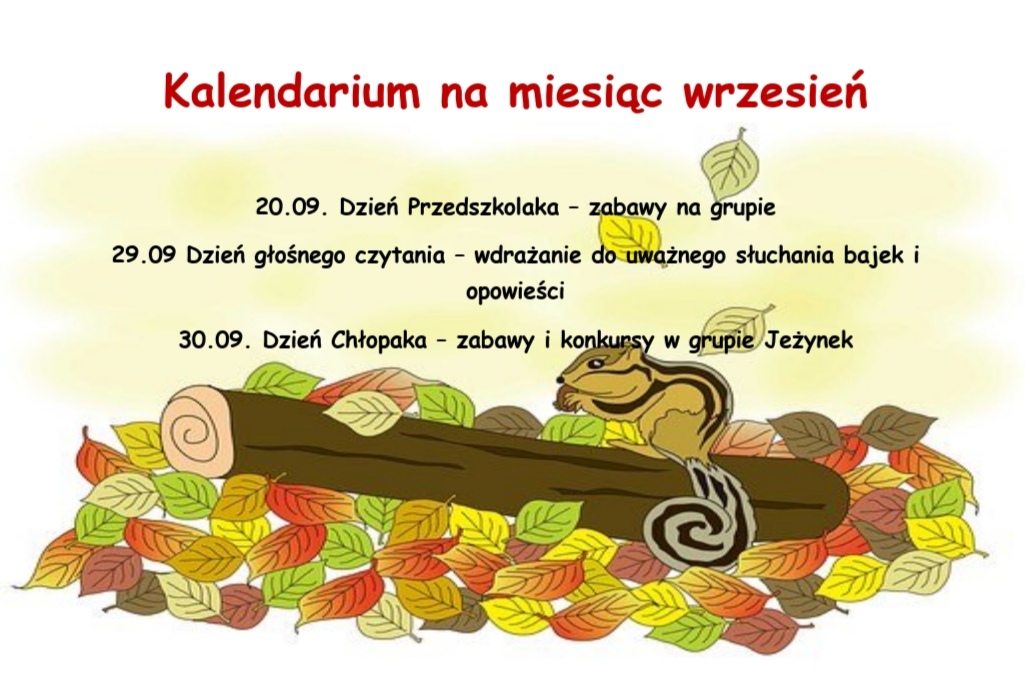 Kalendarium na miesiąc wrzesień

20.09. Dzień Przedszkolaka – zabawy na grupie

29.09 Dzień głośnego czytania – wdrażanie do uważnego słuchania bajek i opowieści

30.09. Dzień Chłopaka – zabawy i konkursy w grupie Jeżynek